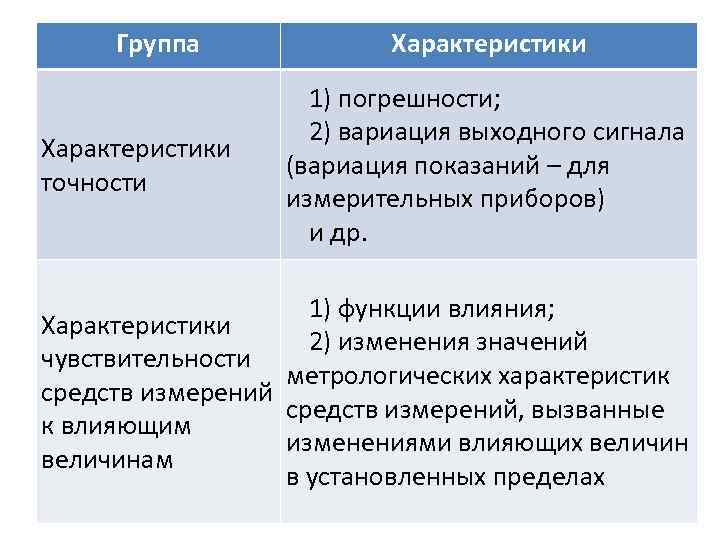 | Группа | Характеристики |
|---|---|
| Характеристики точности | 1) погрешности; 2) вариация выходного сигнала (вариация показаний – для измерительных приборов) и др. |
| Характеристики чувствительности средств измерений к влияющим величинам | 1) функции влияния; 2) изменения значений метрологических характеристик средств измерений, вызванные изменениями влияющих величин в установленных пределах |